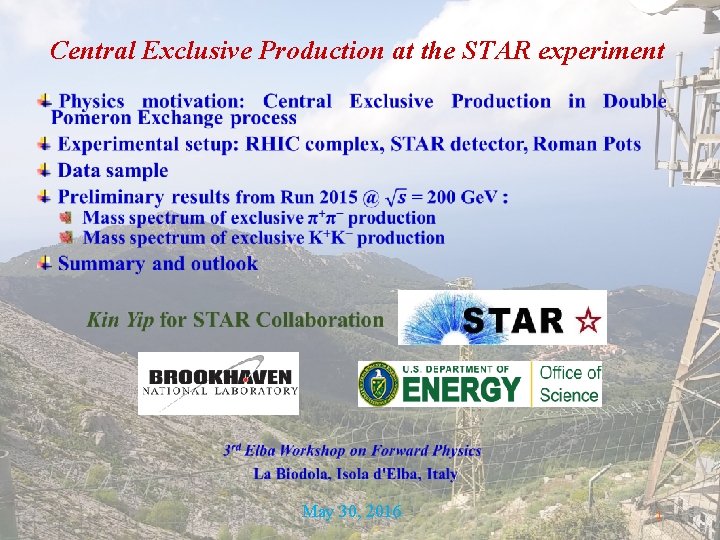 Central Exclusive Production at the STAR experiment

Physics motivation: Central Exclusive Production in Double Pomeron Exchange process

Experimental setup: RHIC complex, STAR detector, Roman Pots

Data sample

Preliminary results from Run 2015 @ $\sqrt{s}$ = 200 GeV :

Mass spectrum of exclusive $\pi^+\pi^-$ production

Mass spectrum of exclusive $K^+K^-$ production

Summary and outlook

Kin Yip for STAR Collaboration

STAR

BROOKHAVEN NATIONAL LABORATORY

U.S. DEPARTMENT OF ENERGY Office of Science

3rd Elba Workshop on Forward Physics
La Biodola, Isola d'Elba, Italy

May 30, 2016

1